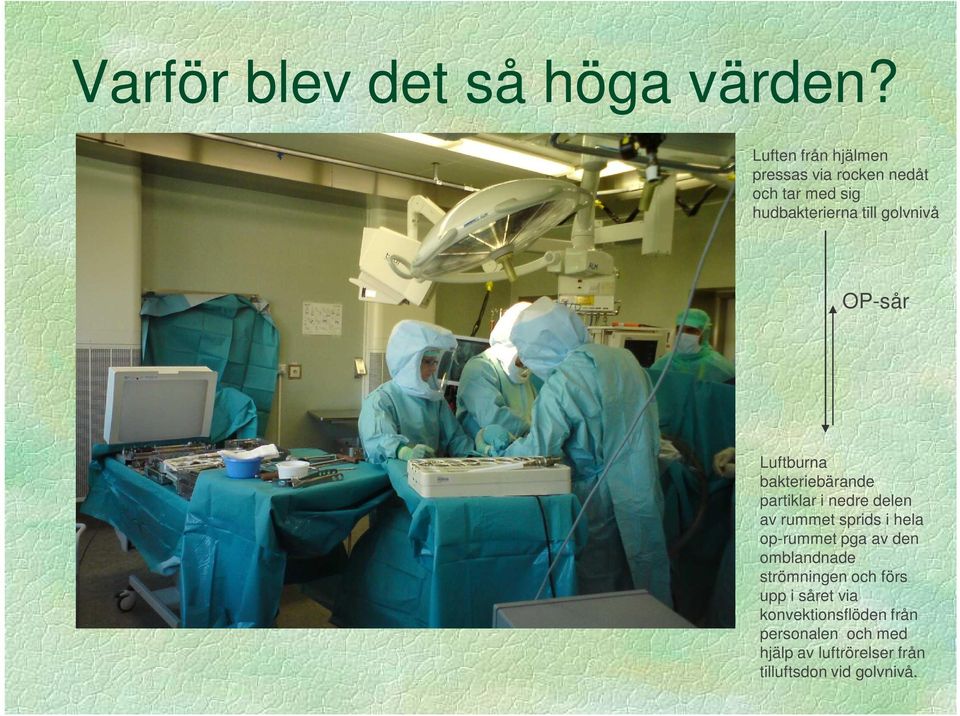 Varför blev det så höga värden?

Luften från hjälmen pressas via rocken nedåt och tar med sig hudbakterierna till golvnivå

OP-sår

Luftburna bakteriebärande partiklar i nedre delen av rummet sprids i hela op-rummet pga av den omblandnade strömningen och förs upp i såret via konvektionsflöden från personalen och med hjälp av luftrörelser från tilluftsdon vid golvnivå.